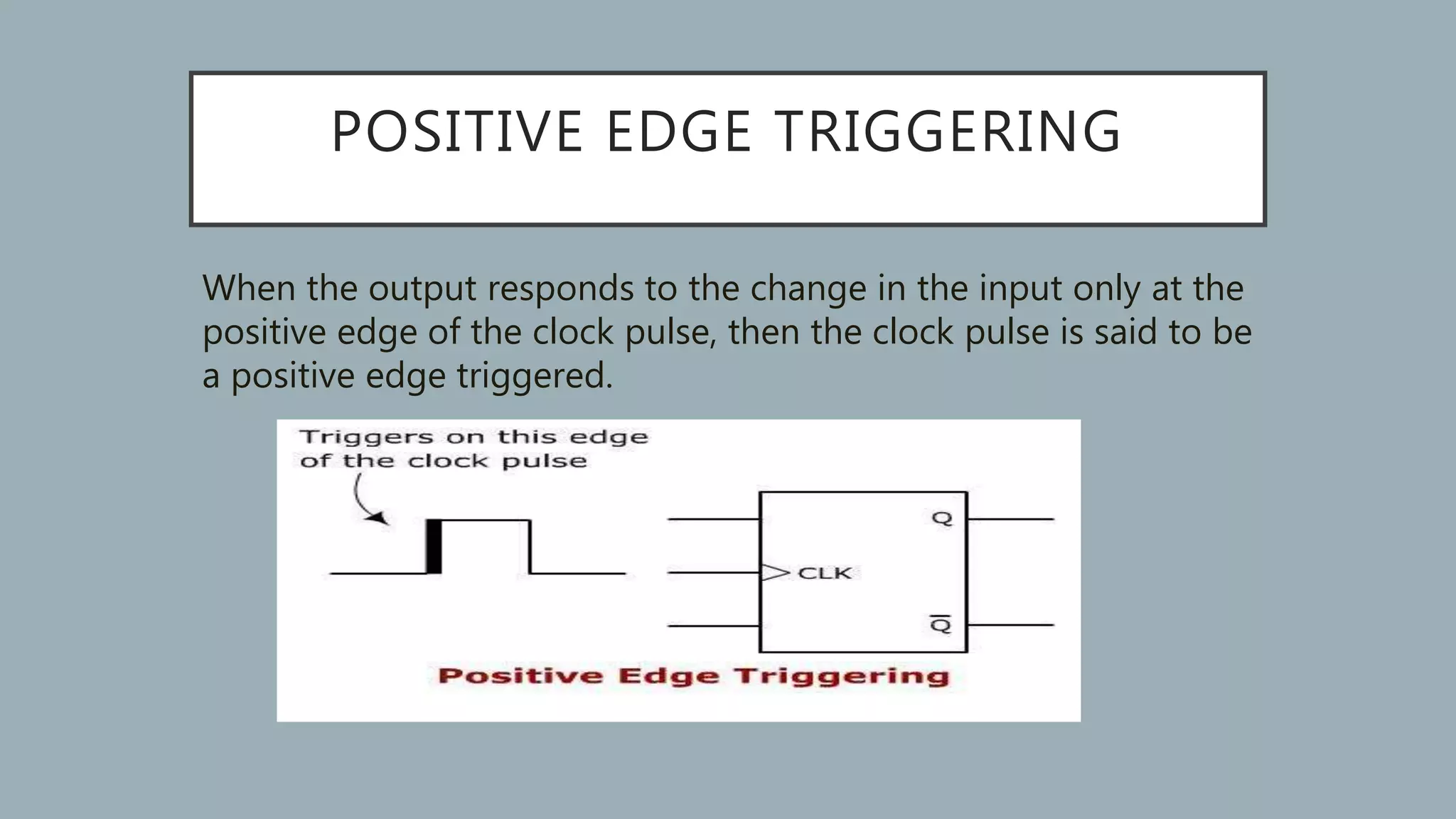 POSITIVE EDGE TRIGGERING

When the output responds to the change in the input only at the positive edge of the clock pulse, then the clock pulse is said to be a positive edge triggered.

Triggers on this edge of the clock pulse

Q

CLK

$\overline{Q}$

Positive Edge Triggering